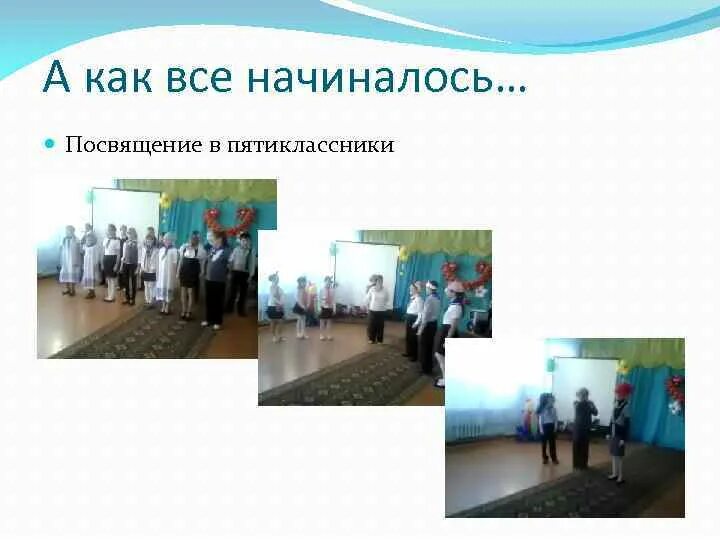 А как все начиналось…

Посвящение в пятиклассники